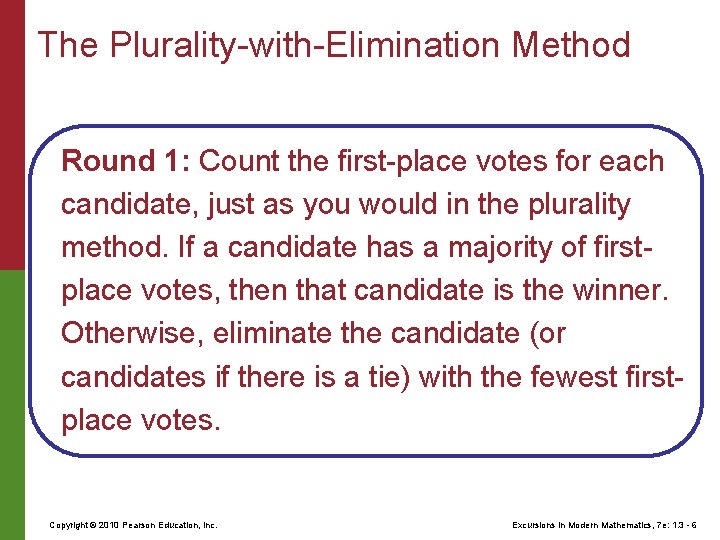 The Plurality-with-Elimination Method

Round 1: Count the first-place votes for each candidate, just as you would in the plurality method. If a candidate has a majority of first-place votes, then that candidate is the winner. Otherwise, eliminate the candidate (or candidates if there is a tie) with the fewest first-place votes.

Copyright © 2010 Pearson Education, Inc.

Excursions in Modern Mathematics, 7e: 1.3 - 6